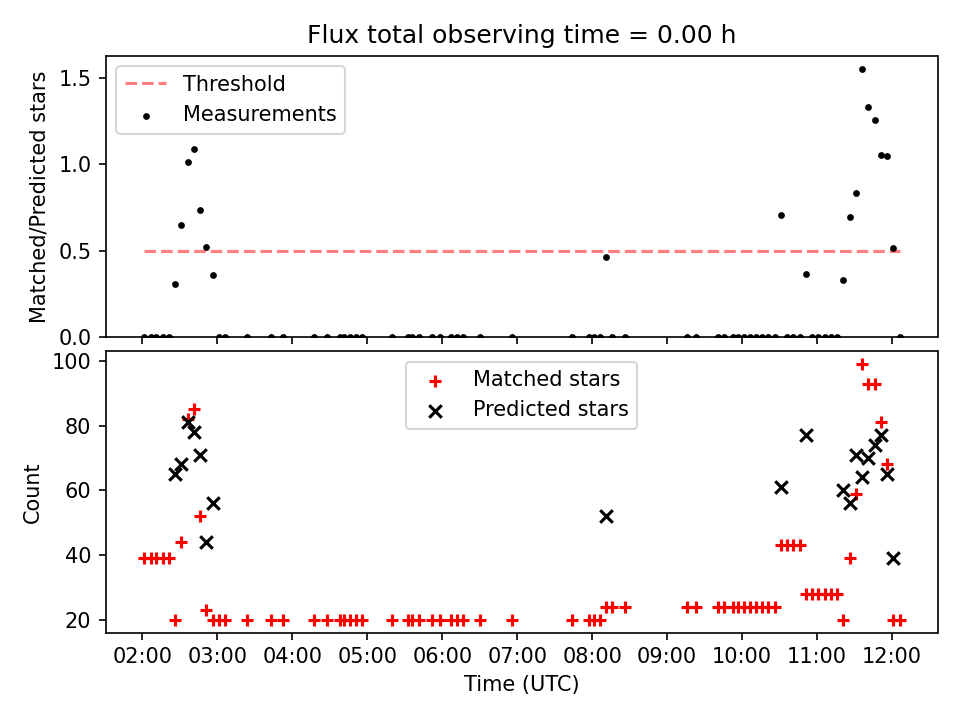 Flux total observing time = 0.00 h

Threshold
Measurements

Matched/Predicted stars

1.5
1.0
0.5
0.0

Matched stars
Predicted stars

Count

100
80
60
40
20

02:00 03:00 04:00 05:00 06:00 07:00 08:00 09:00 10:00 11:00 12:00

Time (UTC)